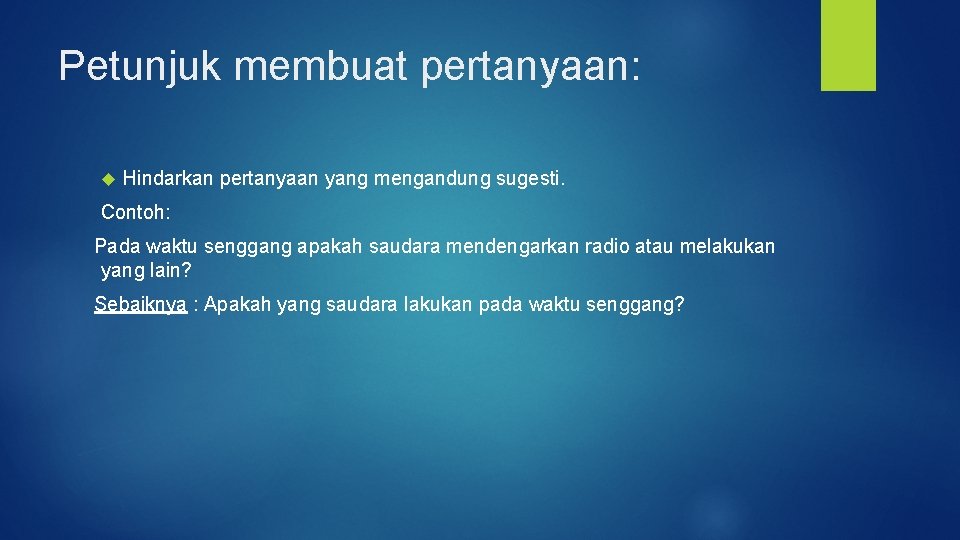 Petunjuk membuat pertanyaan:

Hindarkan pertanyaan yang mengandung sugesti.

Contoh:

Pada waktu senggang apakah saudara mendengarkan radio atau melakukan yang lain?

Sebaiknya : Apakah yang saudara lakukan pada waktu senggang?